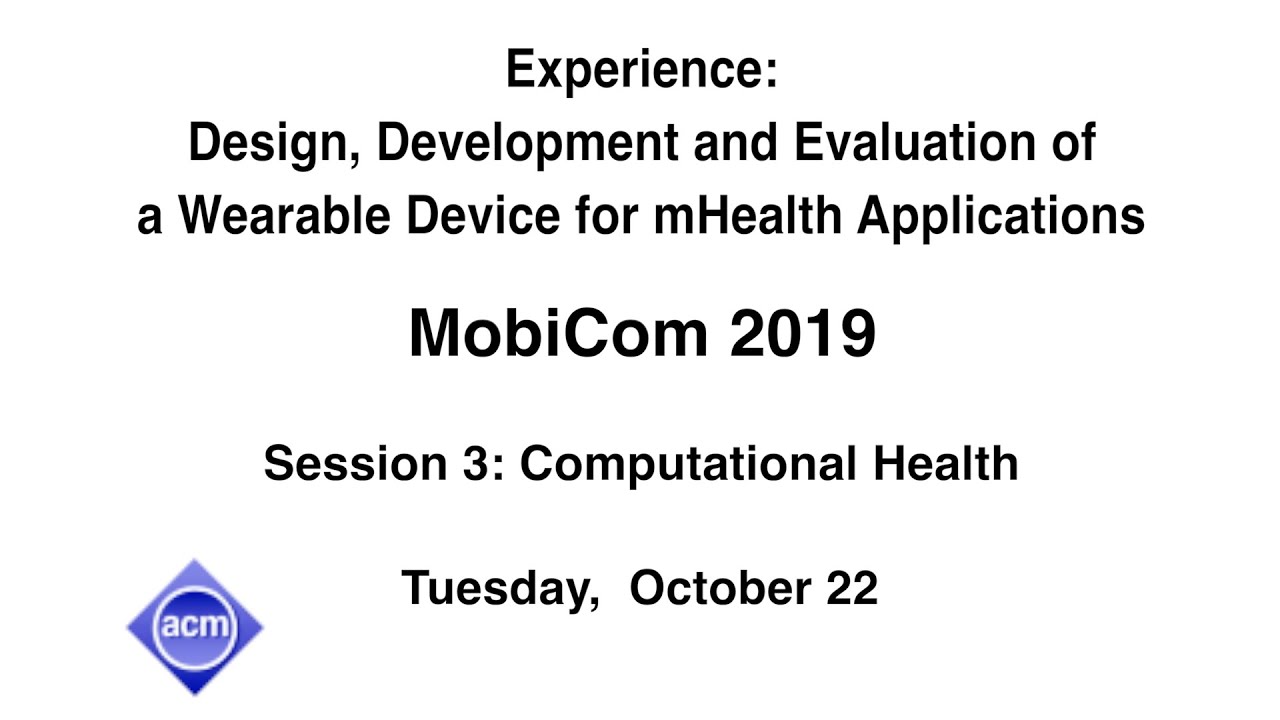 Experience:
Design, Development and Evaluation of a Wearable Device for mHealth Applications

MobiCom 2019

Session 3: Computational Health

Tuesday, October 22

acm